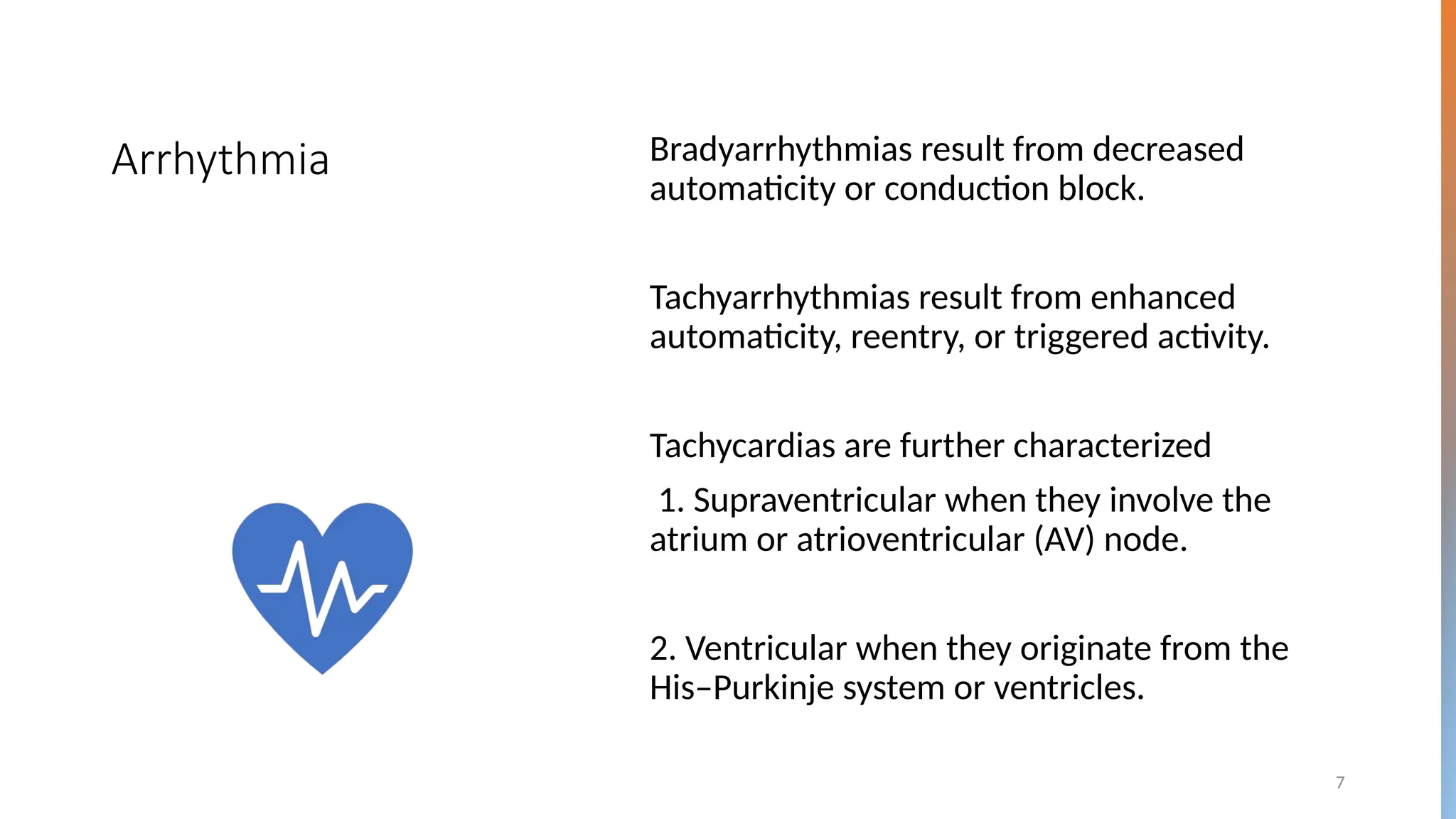 Arrhythmia

Bradyarrhythmias result from decreased automaticity or conduction block.

Tachyarrhythmias result from enhanced automaticity, reentry, or triggered activity.

Tachycardias are further characterized

1. Supraventricular when they involve the atrium or atrioventricular (AV) node.

2. Ventricular when they originate from the His–Purkinje system or ventricles.

7